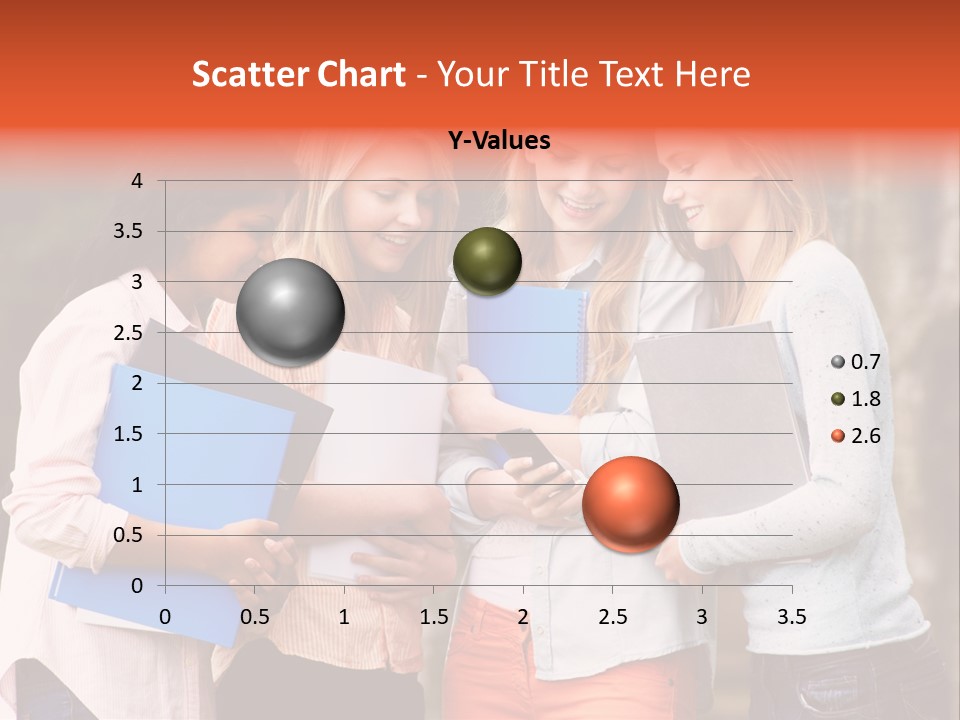 Scatter Chart - Your Title Text Here

Y-Values

4
3.5
3
2.5
2
1.5
1
0.5
0

0 0.5 1 1.5 2 2.5 3 3.5

0.7
1.8
2.6